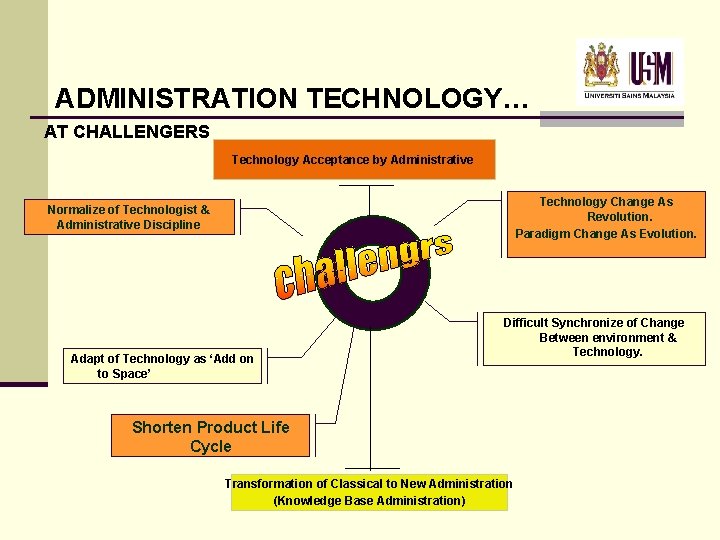 USM
UNIVERSITI SAINS MALAYSIA

ADMINISTRATION TECHNOLOGY…

AT CHALLENGERS

Technology Acceptance by Administrative

Normalize of Technologist & Administrative Discipline

Technology Change As Revolution. Paradigm Change As Evolution.

Challengrs

Difficult Synchronize of Change Between environment & Technology.

Adapt of Technology as 'Add on to Space'

Shorten Product Life Cycle

Transformation of Classical to New Administration (Knowledge Base Administration)